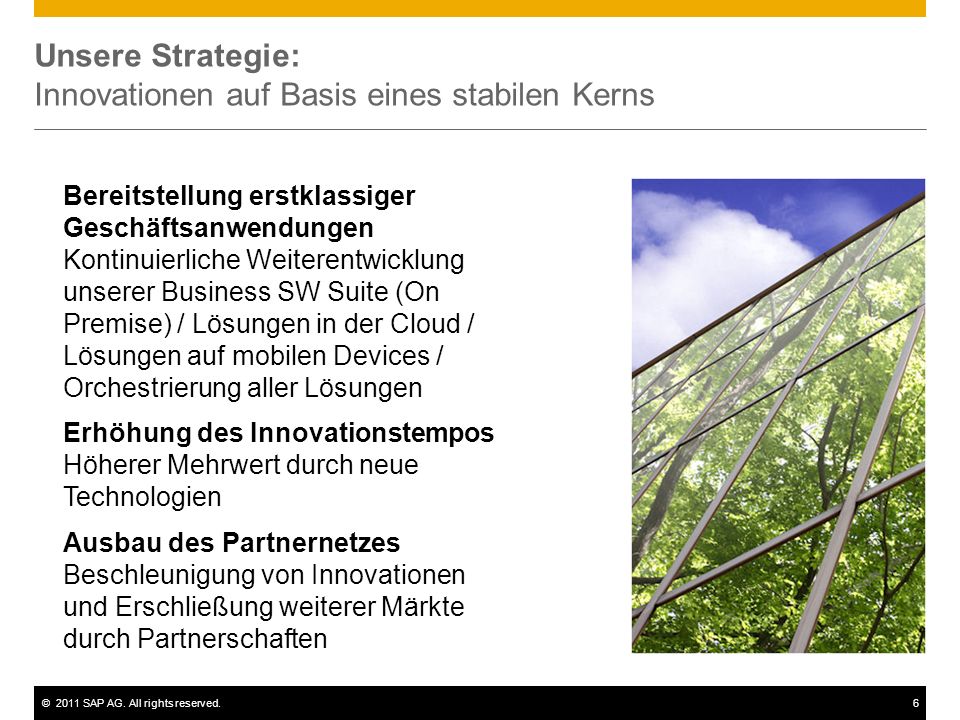 Unsere Strategie:
Innovationen auf Basis eines stabilen Kerns

Bereitstellung erstklassiger Geschäftsanwendungen
Kontinuierliche Weiterentwicklung unserer Business SW Suite (On Premise) / Lösungen in der Cloud / Lösungen auf mobilen Devices / Orchestrierung aller Lösungen

Erhöhung des Innovationstempos
Höherer Mehrwert durch neue Technologien

Ausbau des Partnernetzes
Beschleunigung von Innovationen und Erschließung weiterer Märkte durch Partnerschaften

© 2011 SAP AG. All rights reserved.
6